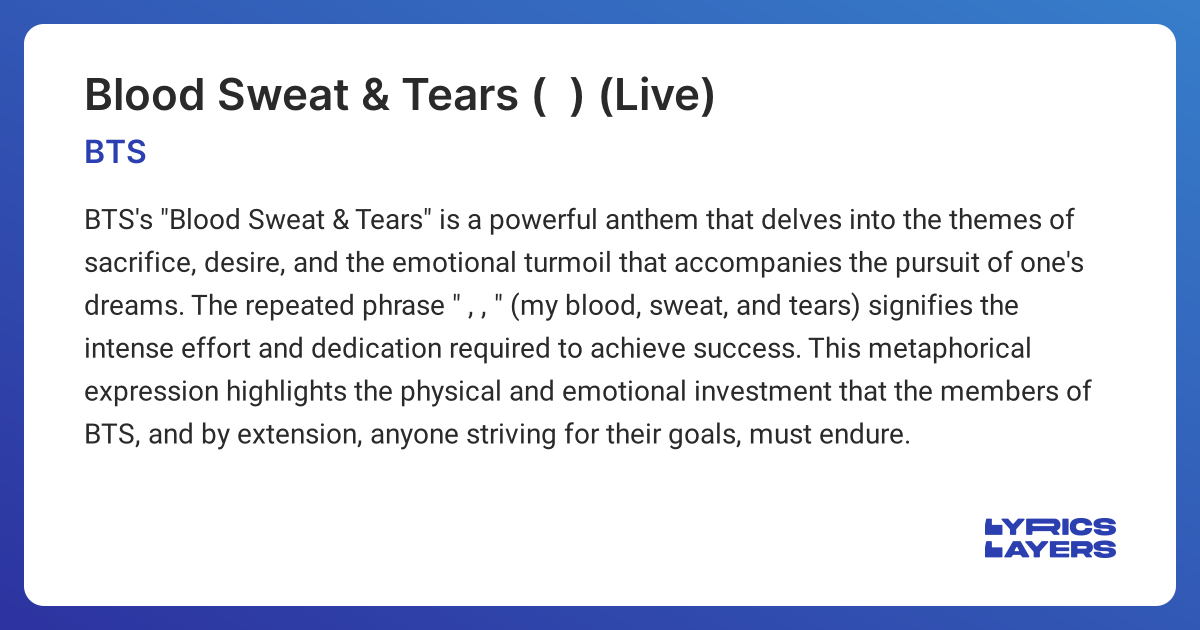 Blood Sweat & Tears (  ) (Live)

BTS

BTS's "Blood Sweat & Tears" is a powerful anthem that delves into the themes of sacrifice, desire, and the emotional turmoil that accompanies the pursuit of one's dreams. The repeated phrase " , , " (my blood, sweat, and tears) signifies the intense effort and dedication required to achieve success. This metaphorical expression highlights the physical and emotional investment that the members of BTS, and by extension, anyone striving for their goals, must endure.

LYRICS
LAYERS